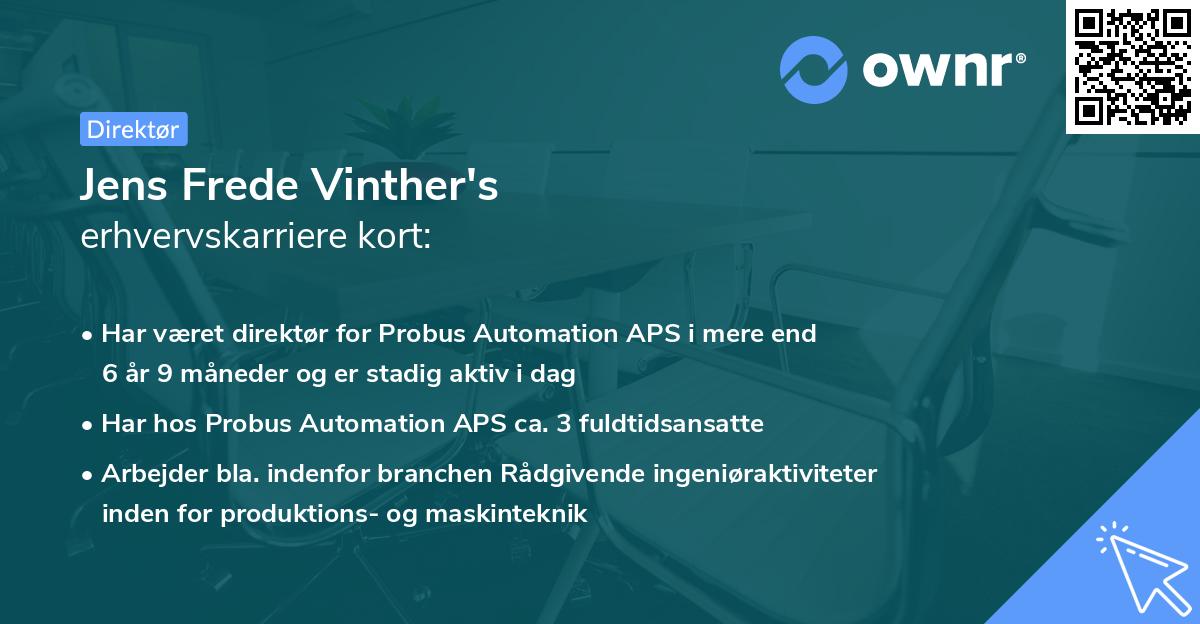 ownr®

Direktør

Jens Frede Vinther's
erhvervskarriere kort:

• Har været direktør for Probus Automation APS i mere end 6 år 9 måneder og er stadig aktiv i dag

• Har hos Probus Automation APS ca. 3 fuldtidsansatte

• Arbejder bla. indenfor branchen Rådgivende ingeniøraktiviteter inden for produktions- og maskinteknik